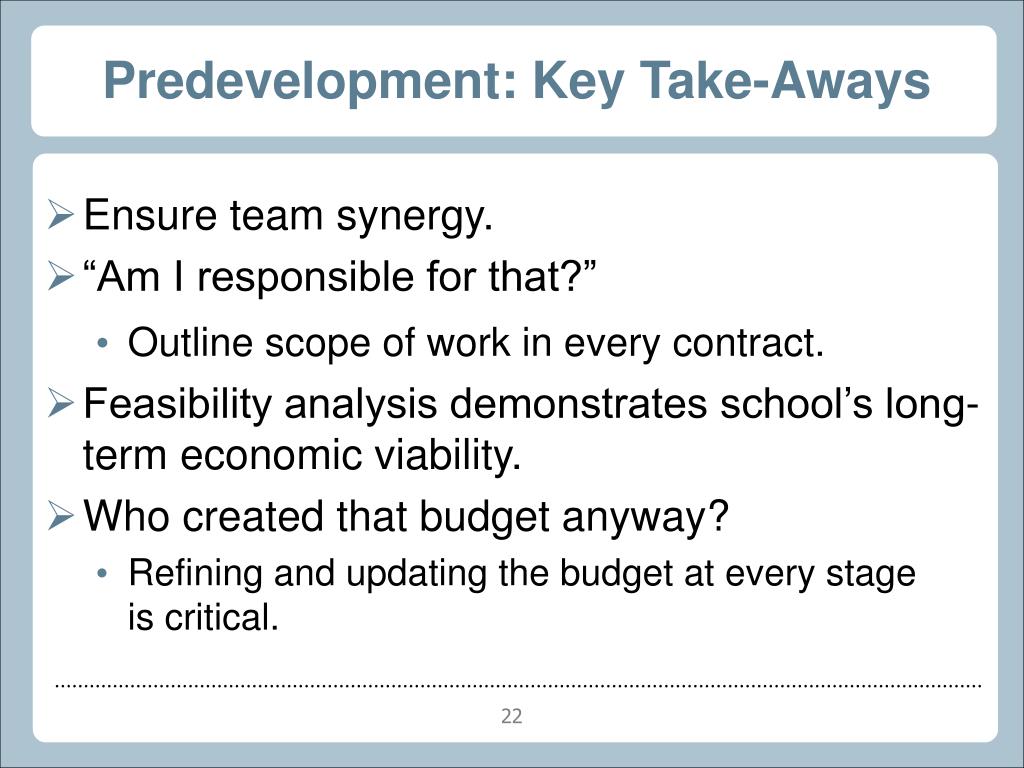 Predevelopment: Key Take-Aways

➢ Ensure team synergy.

➢ “Am I responsible for that?”

• Outline scope of work in every contract.

➢ Feasibility analysis demonstrates school’s long-term economic viability.

➢ Who created that budget anyway?

• Refining and updating the budget at every stage is critical.

22